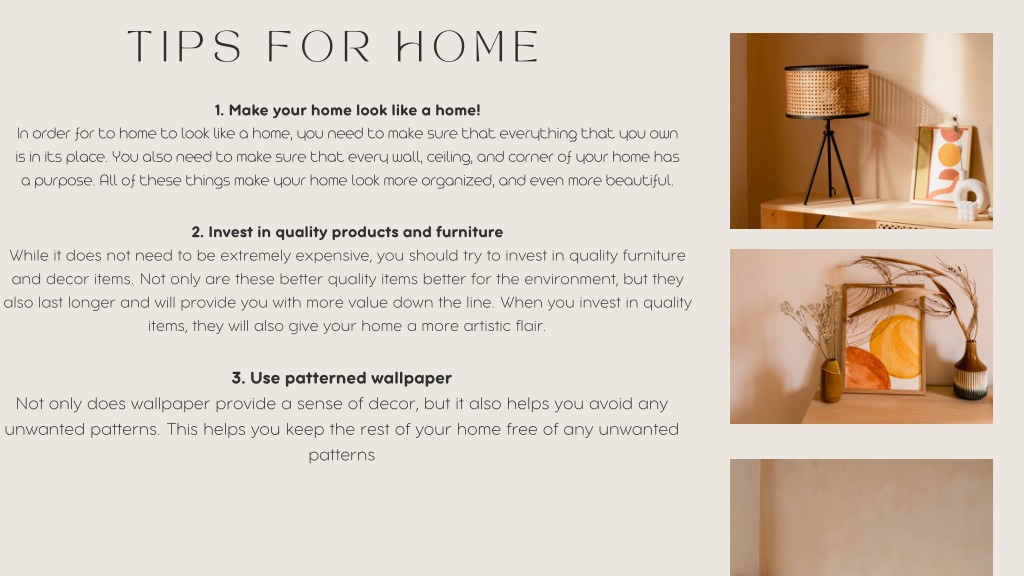 TIPS FOR HOME

1. Make your home look like a home!
In order for to home to look like a home, you need to make sure that everything that you own is in its place. You also need to make sure that every wall, ceiling, and corner of your home has a purpose. All of these things make your home look more organized, and even more beautiful.

2. Invest in quality products and furniture
While it does not need to be extremely expensive, you should try to invest in quality furniture and decor items. Not only are these better quality items better for the environment, but they also last longer and will provide you with more value down the line. When you invest in quality items, they will also give your home a more artistic flair.

3. Use patterned wallpaper
Not only does wallpaper provide a sense of decor, but it also helps you avoid any unwanted patterns. This helps you keep the rest of your home free of any unwanted patterns